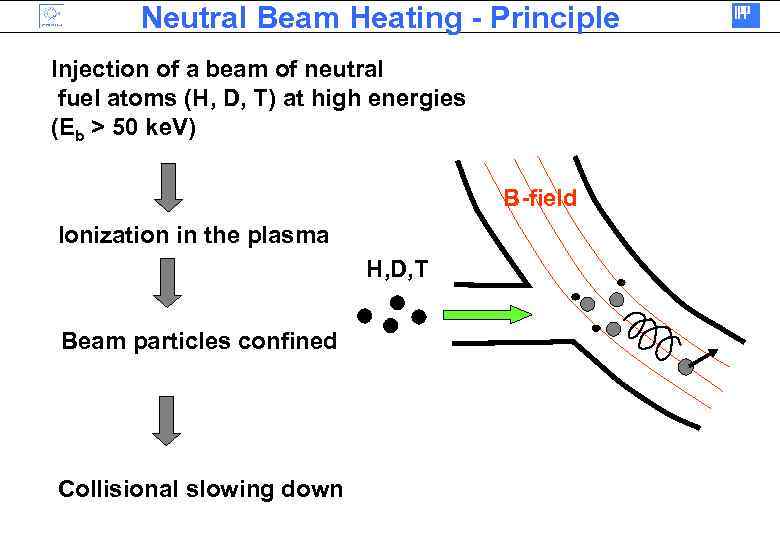 Neutral Beam Heating - Principle

Injection of a beam of neutral fuel atoms (H, D, T) at high energies ($E_b$ > 50 keV)

Ionization in the plasma

Beam particles confined

Collisional slowing down

B-field

H,D,T